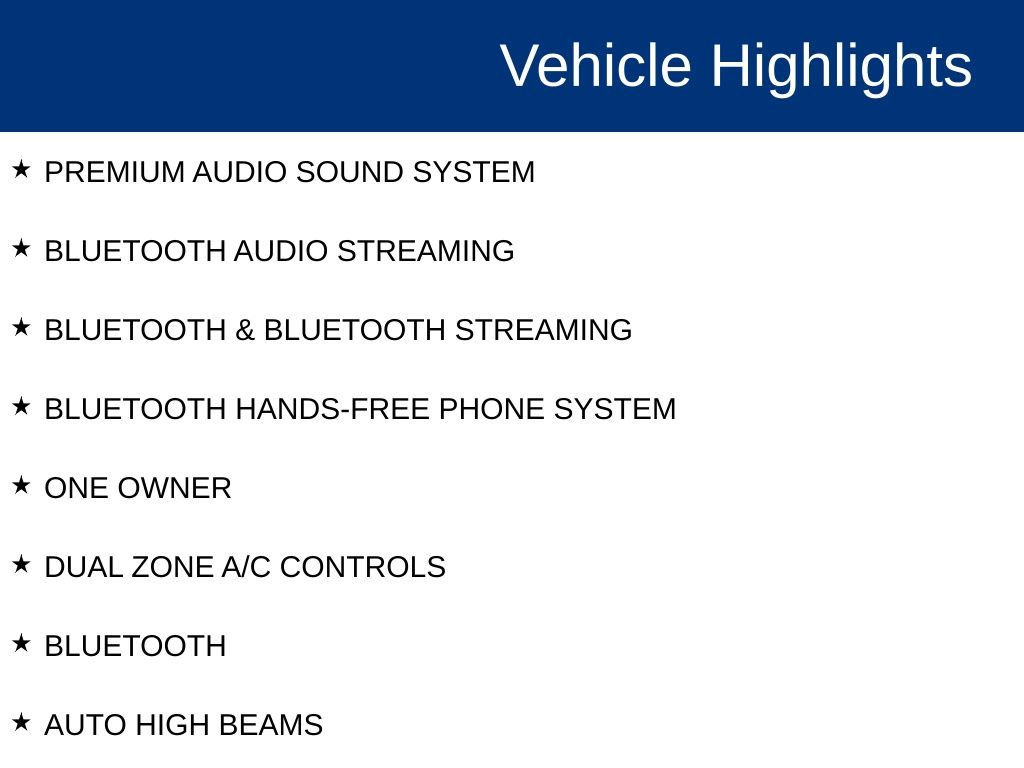 Vehicle Highlights

★ PREMIUM AUDIO SOUND SYSTEM

★ BLUETOOTH AUDIO STREAMING

★ BLUETOOTH & BLUETOOTH STREAMING

★ BLUETOOTH HANDS-FREE PHONE SYSTEM

★ ONE OWNER

★ DUAL ZONE A/C CONTROLS

★ BLUETOOTH

★ AUTO HIGH BEAMS